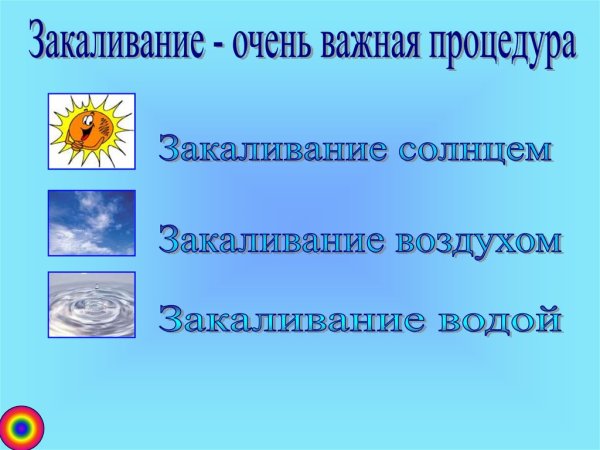 Закаливание - очень важная процедура

Закаливание солнцем

Закаливание воздухом

Закаливание водой